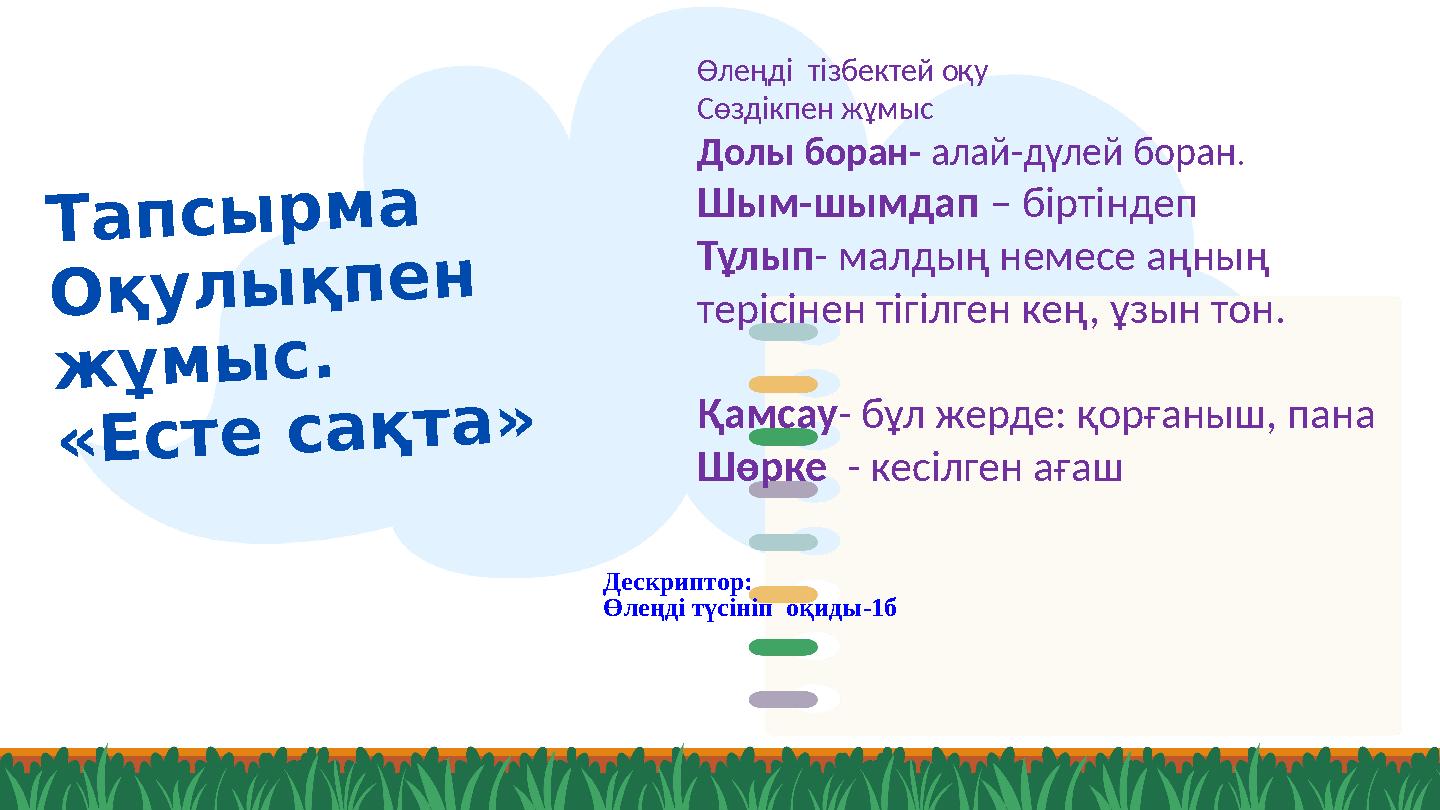 Тапсырма
Оқулықпен жұмыс.
«Есте сақта»

Өлеңді тізбектей оқу
Сөздікпен жұмыс
Долы боран- алай-дүлей боран.
Шым-шымдап – біртіндеп
Тұлып- малдың немесе аңның терісінен тігілген кең, ұзын тон.

Қамсау- бұл жерде: қорғаныш, пана
Шөрке - кесілген ағаш

Дескриптор:
Өлеңді түсініп оқиды-1б